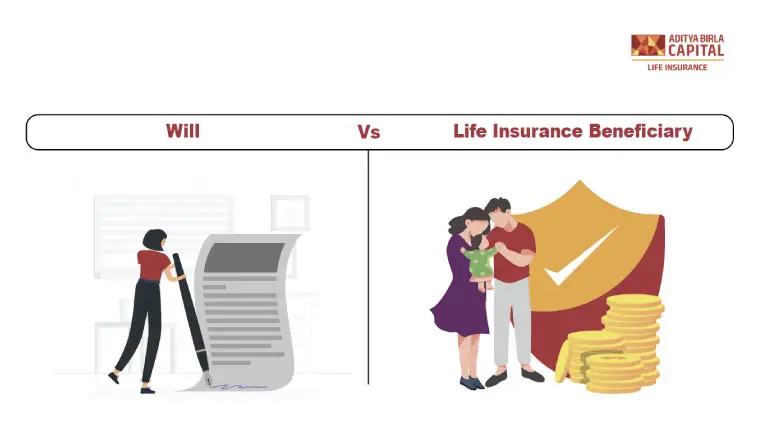 ADITYA BIRLA
CAPITAL
LIFE INSURANCE

Will Vs Life Insurance Beneficiary